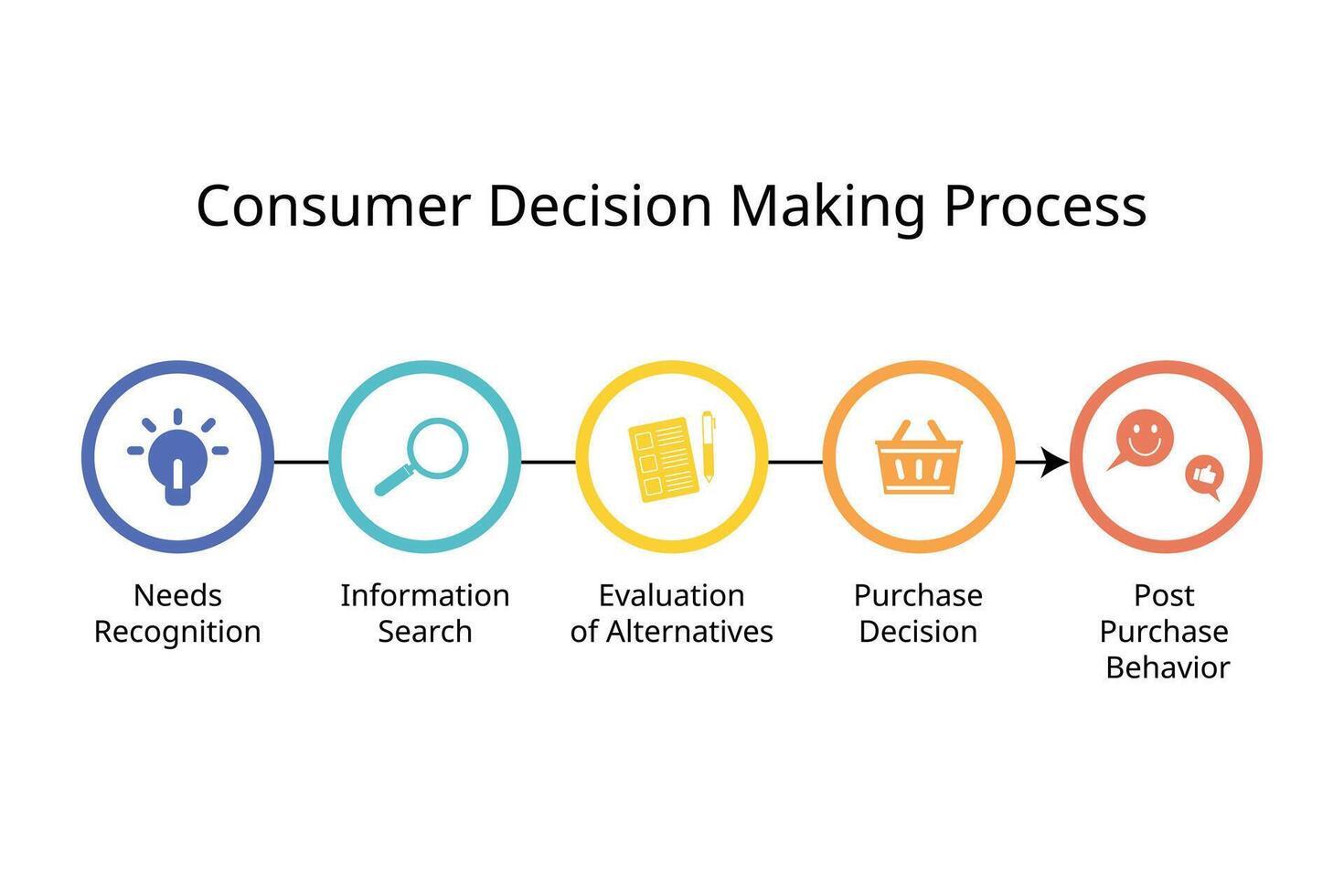 Consumer Decision Making Process

Needs Recognition

Information Search

Evaluation of Alternatives

Purchase Decision

Post Purchase Behavior